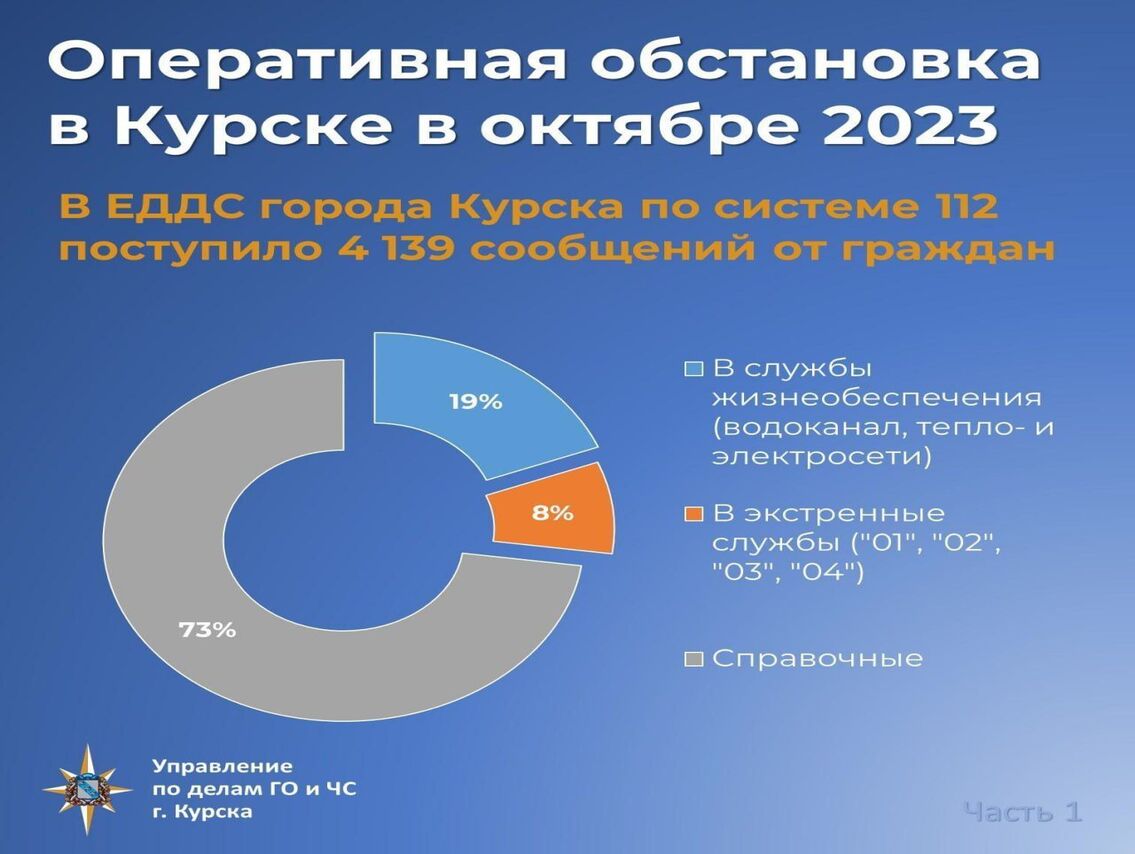 Оперативная обстановка в Курске в октябре 2023

В ЕДДС города Курска по системе 112 поступило 4 139 сообщений от граждан

19%

8%

73%

В службы жизнеобеспечения (водоканал, тепло- и электросети)

В экстренные службы ("01", "02", "03", "04")

Справочные

Управление по делам ГО и ЧС г. Курска

Часть 1